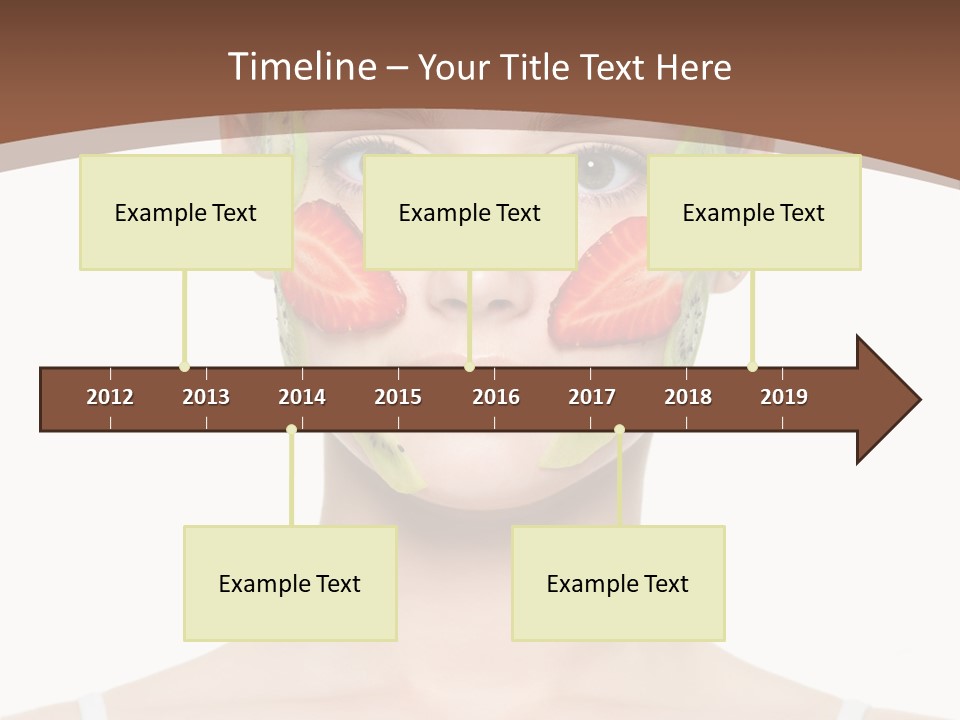 Timeline – Your Title Text Here

Example Text

Example Text

Example Text

2012 2013 2014 2015 2016 2017 2018 2019

Example Text

Example Text